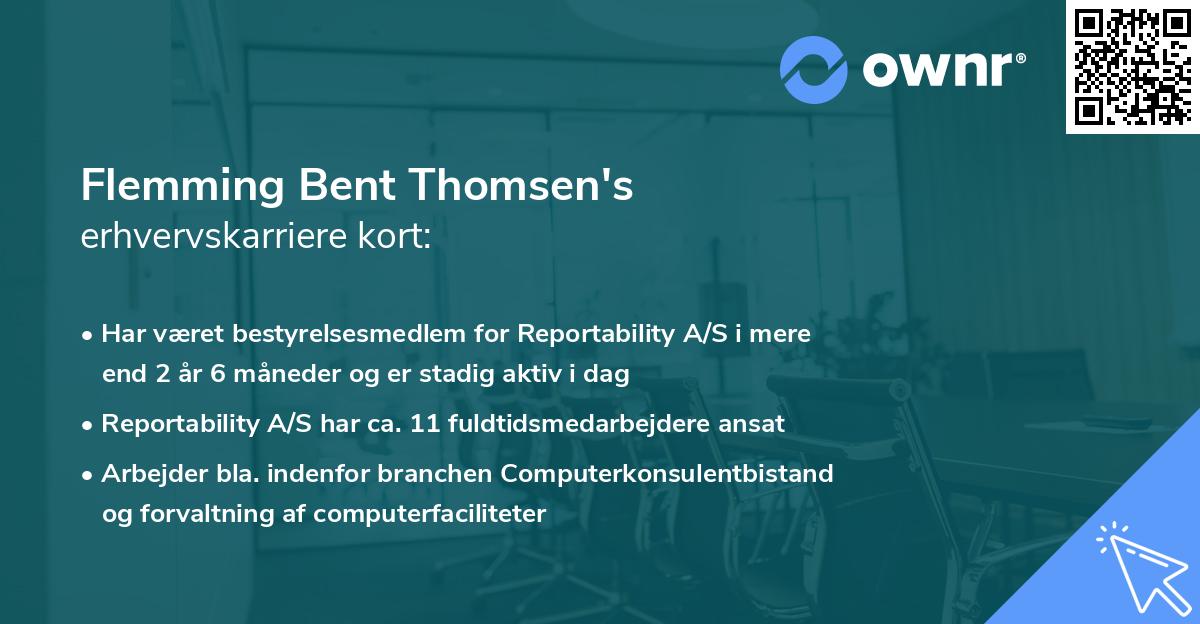 ownr®

Flemming Bent Thomsen's
erhvervskarriere kort:

• Har været bestyrelsesmedlem for Reportability A/S i mere end 2 år 6 måneder og er stadig aktiv i dag

• Reportability A/S har ca. 11 fuldtidsmedarbejdere ansat

• Arbejder bla. indenfor branchen Computerkonsulentbistand og forvaltning af computerfaciliteter